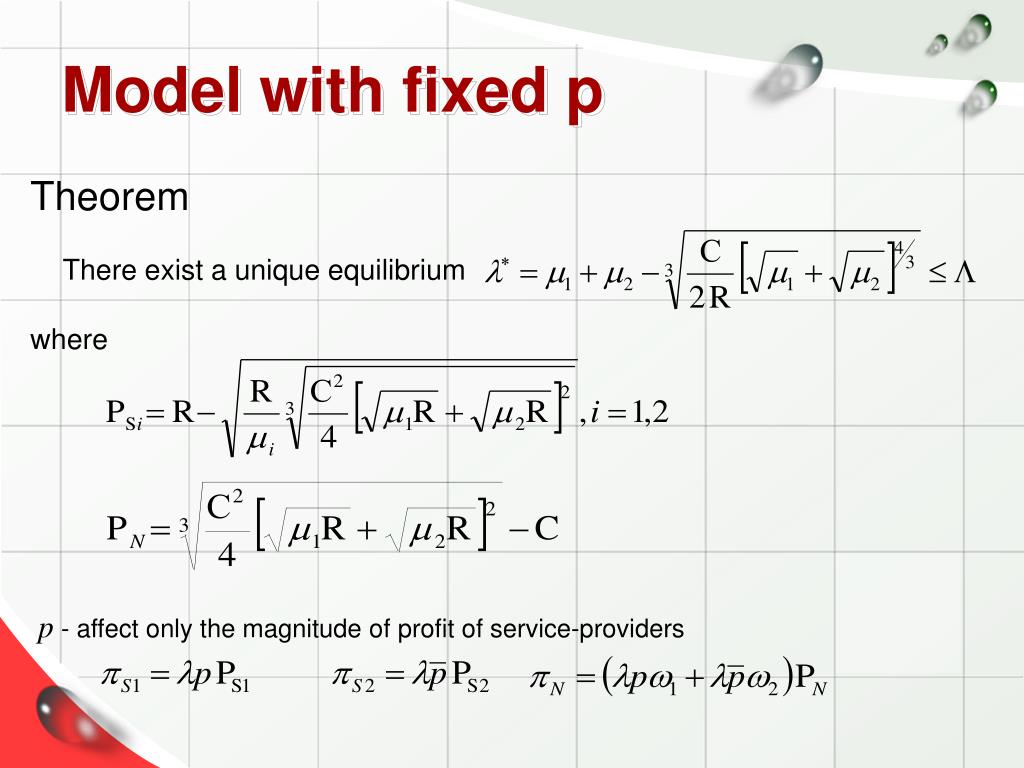 Model with fixed p

Theorem

There exist a unique equilibrium $\lambda^* = \mu_1 + \mu_2 - \sqrt[3]{\frac{C}{2R}\left[\sqrt{\mu_1} + \sqrt{\mu_2}\right]^{4/3}} \leq \Lambda$

where

$P_{Si} = R - \sqrt{\frac{R}{\mu_i}\sqrt[3]{\frac{C^2}{4}\left[\sqrt{\mu_1 R} + \sqrt{\mu_2 R}\right]^2}}, i = 1,2$

$P_N = \sqrt[3]{\frac{C^2}{4}\left[\sqrt{\mu_1 R} + \sqrt{\mu_2 R}\right]^2} - C$

$p$ - affect only the magnitude of profit of service-providers

$\pi_{S1} = \lambda p P_{S1}$ $\pi_{S2} = \lambda \bar{p} P_{S2}$ $\pi_N = \left(\lambda p \omega_1 + \lambda \bar{p} \omega_2\right) P_N$